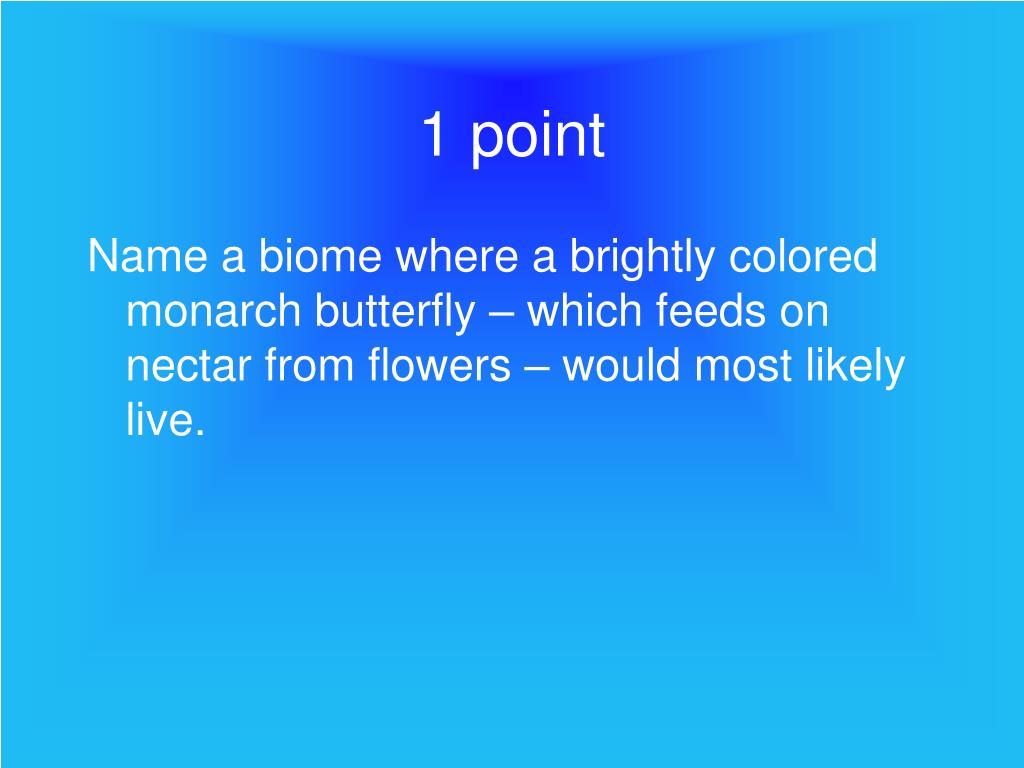 1 point

Name a biome where a brightly colored monarch butterfly – which feeds on nectar from flowers – would most likely live.